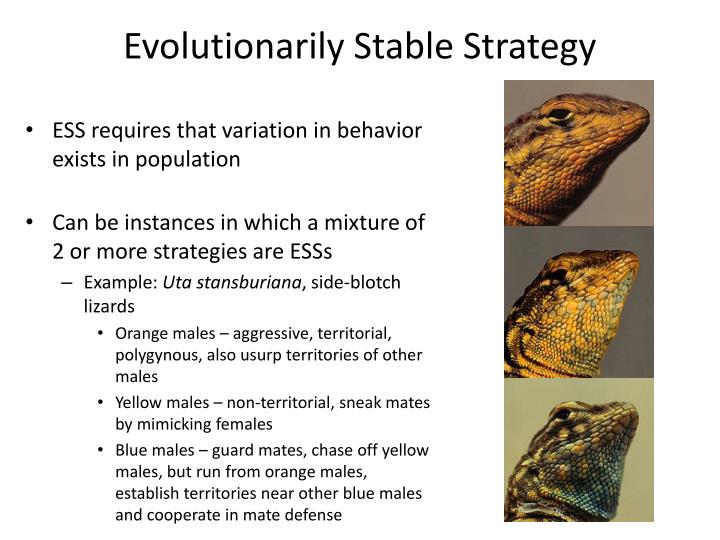 Evolutionarily Stable Strategy

• ESS requires that variation in behavior exists in population

• Can be instances in which a mixture of 2 or more strategies are ESSs
– Example: Uta stansburiana, side-blotch lizards
• Orange males – aggressive, territorial, polygynous, also usurp territories of other males
• Yellow males – non-territorial, sneak mates by mimicking females
• Blue males – guard mates, chase off yellow males, but run from orange males, establish territories near other blue males and cooperate in mate defense